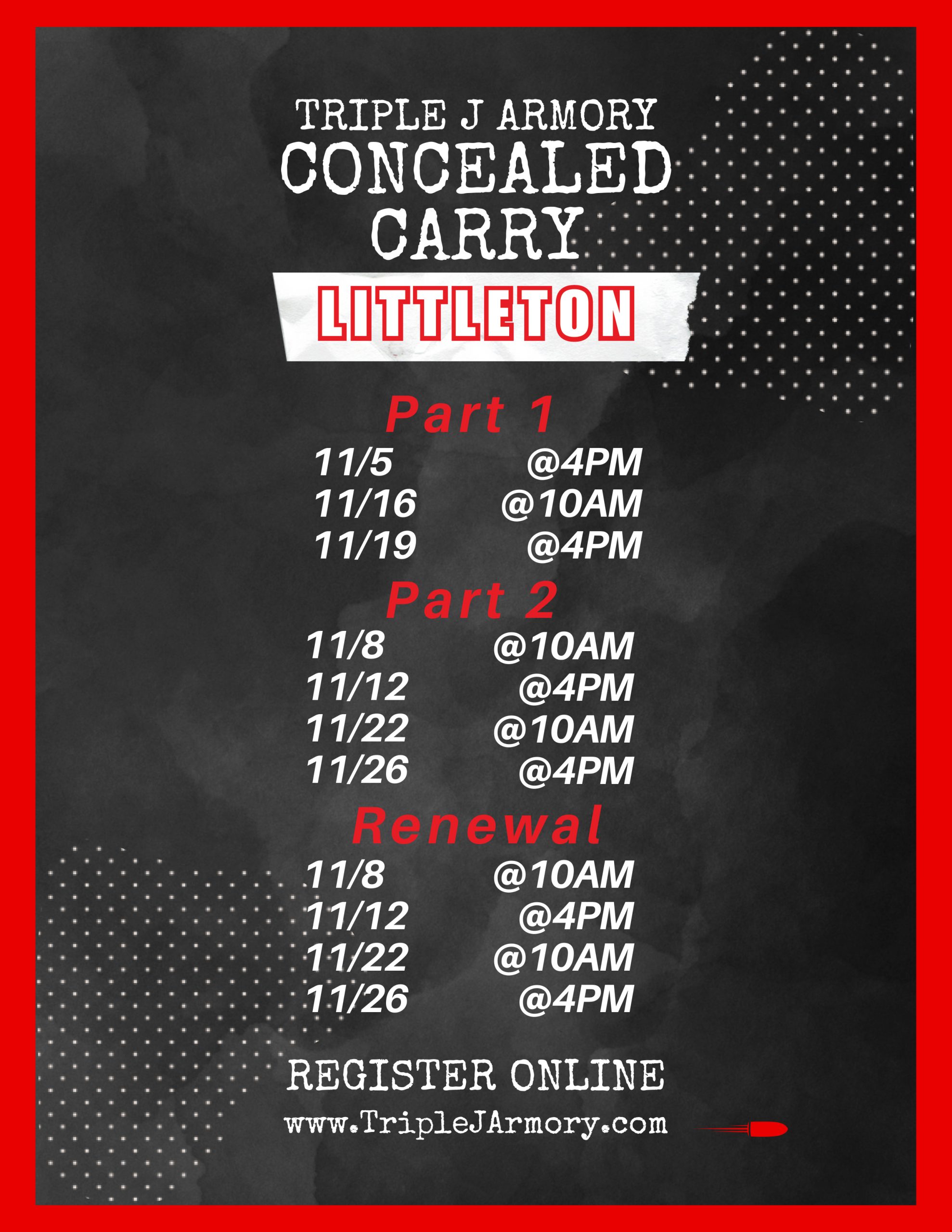 TRIPLE J ARMORY
CONCEALED CARRY
LITTLETON

Part 1
11/5 @4PM
11/16 @10AM
11/19 @4PM

Part 2
11/8 @10AM
11/12 @4PM
11/22 @10AM
11/26 @4PM

Renewal
11/8 @10AM
11/12 @4PM
11/22 @10AM
11/26 @4PM

REGISTER ONLINE
www.TripleJArmory.com